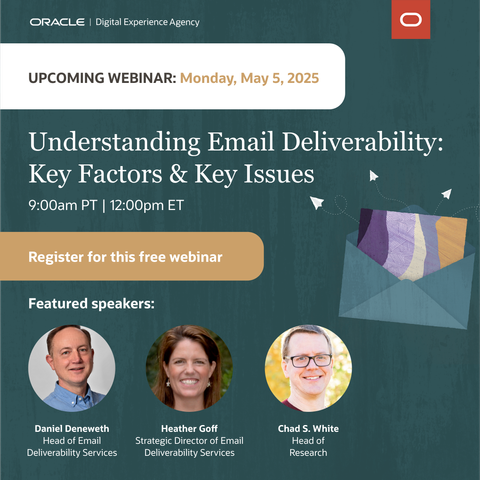 ORACLE | Digital Experience Agency

UPCOMING WEBINAR: Monday, May 5, 2025

Understanding Email Deliverability: Key Factors & Key Issues

9:00am PT | 12:00pm ET

Register for this free webinar

Featured speakers:

Daniel Deneweth
Head of Email Deliverability Services

Heather Goff
Strategic Director of Email Deliverability Services

Chad S. White
Head of Research